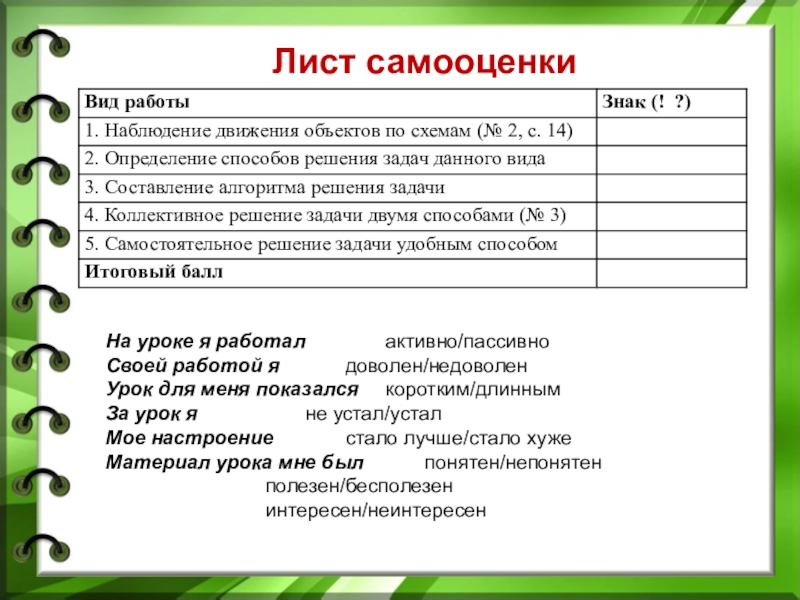 Лист самооценки

| Вид работы | Знак (! ?) |
|---|---|
| 1. Наблюдение движения объектов по схемам (№ 2, с. 14) | |
| 2. Определение способов решения задач данного вида | |
| 3. Составление алгоритма решения задачи | |
| 4. Коллективное решение задачи двумя способами (№ 3) | |
| 5. Самостоятельное решение задачи удобным способом | |
| Итоговый балл | |

На уроке я работал активно/пассивно
Своей работой я доволен/недоволен
Урок для меня показался коротким/длинным
За урок я не устал/устал
Мое настроение стало лучше/стало хуже
Материал урока мне был понятен/непонятен
полезен/бесполезен
интересен/неинтересен